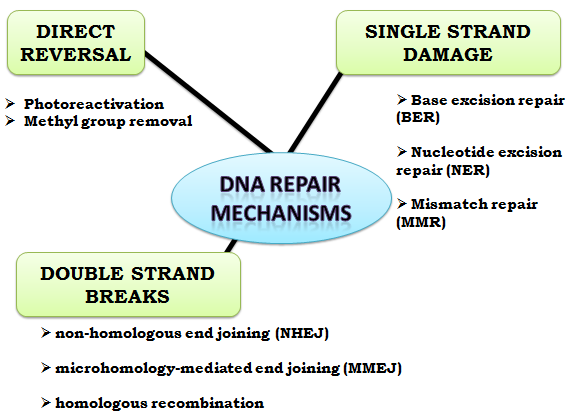 DIRECT REVERSAL

➢ Photoreactivation
➢ Methyl group removal

SINGLE STRAND DAMAGE

➢ Base excision repair (BER)

➢ Nucleotide excision repair (NER)

➢ Mismatch repair (MMR)

DNA REPAIR MECHANISMS

DOUBLE STRAND BREAKS

➢ non-homologous end joining (NHEJ)

➢ microhomology-mediated end joining (MMEJ)

➢ homologous recombination